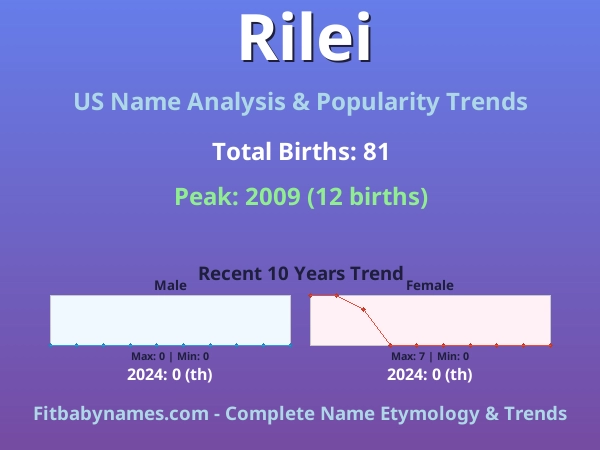 Rilei

US Name Analysis & Popularity Trends

Total Births: 81

Peak: 2009 (12 births)

Recent 10 Years Trend

Male

Max: 0 | Min: 0

2024: 0 (th)

Female

Max: 7 | Min: 0

2024: 0 (th)

Fitbabynames.com - Complete Name Etymology & Trends